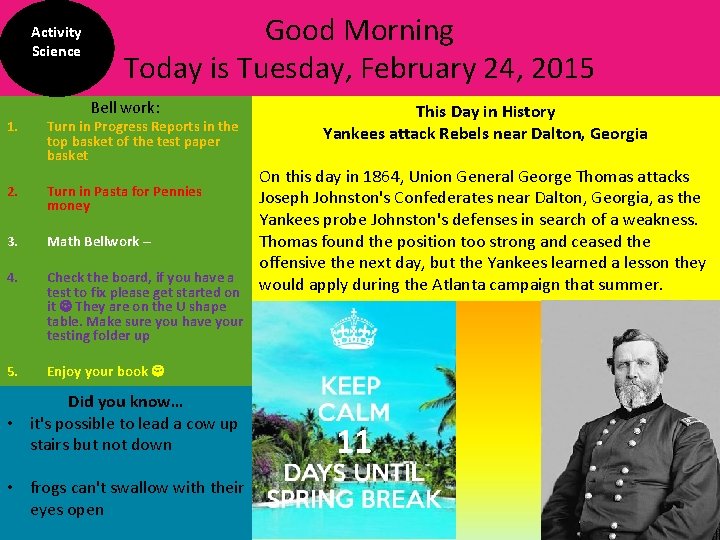 Activity
Science

Good Morning
Today is Tuesday, February 24, 2015

Bell work:
1. Turn in Progress Reports in the top basket of the test paper basket

2. Turn in Pasta for Pennies money

3. Math Bellwork –

4. Check the board, if you have a test to fix please get started on it ☺ They are on the U shape table. Make sure you have your testing folder up

5. Enjoy your book ☺

Did you know…
• it's possible to lead a cow up stairs but not down

• frogs can't swallow with their eyes open

This Day in History
Yankees attack Rebels near Dalton, Georgia

On this day in 1864, Union General George Thomas attacks Joseph Johnston's Confederates near Dalton, Georgia, as the Yankees probe Johnston's defenses in search of a weakness. Thomas found the position too strong and ceased the offensive the next day, but the Yankees learned a lesson they would apply during the Atlanta campaign that summer.

KEEP CALM
11
DAYS UNTIL
SPRING BREAK